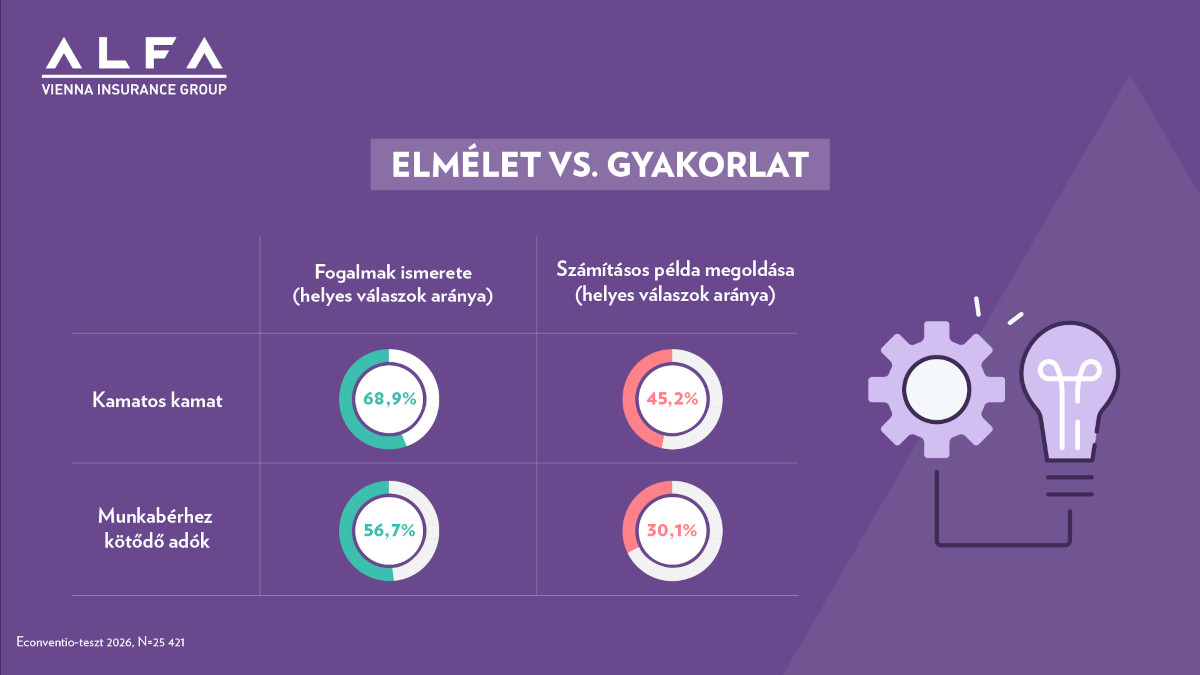 ALFA
VIENNA INSURANCE GROUP

ELMÉLET VS. GYAKORLAT

| | Fogalmak ismerete (helyes válaszok aránya) | Számításos példa megoldása (helyes válaszok aránya) |
|---|---|---|
| Kamatos kamat | 68,9% | 45,2% |
| Munkabérhez kötődő adók | 56,7% | 30,1% |

Econventio-teszt 2026, N=25 421